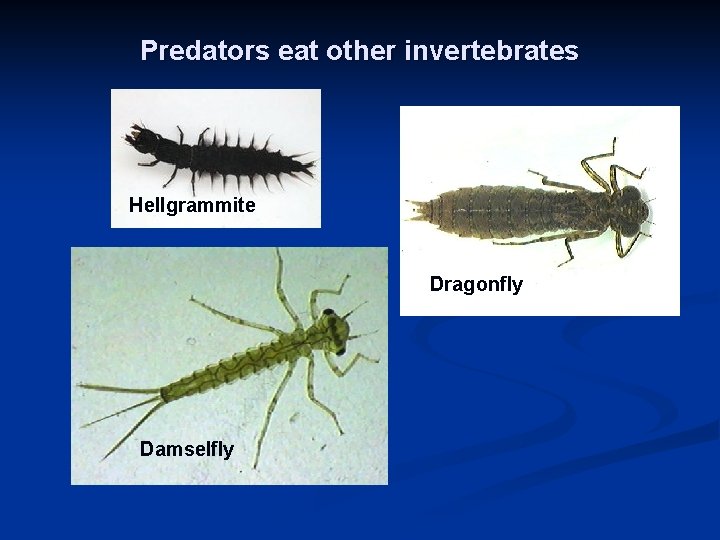 Predators eat other invertebrates

Hellgrammite

Dragonfly

Damselfly